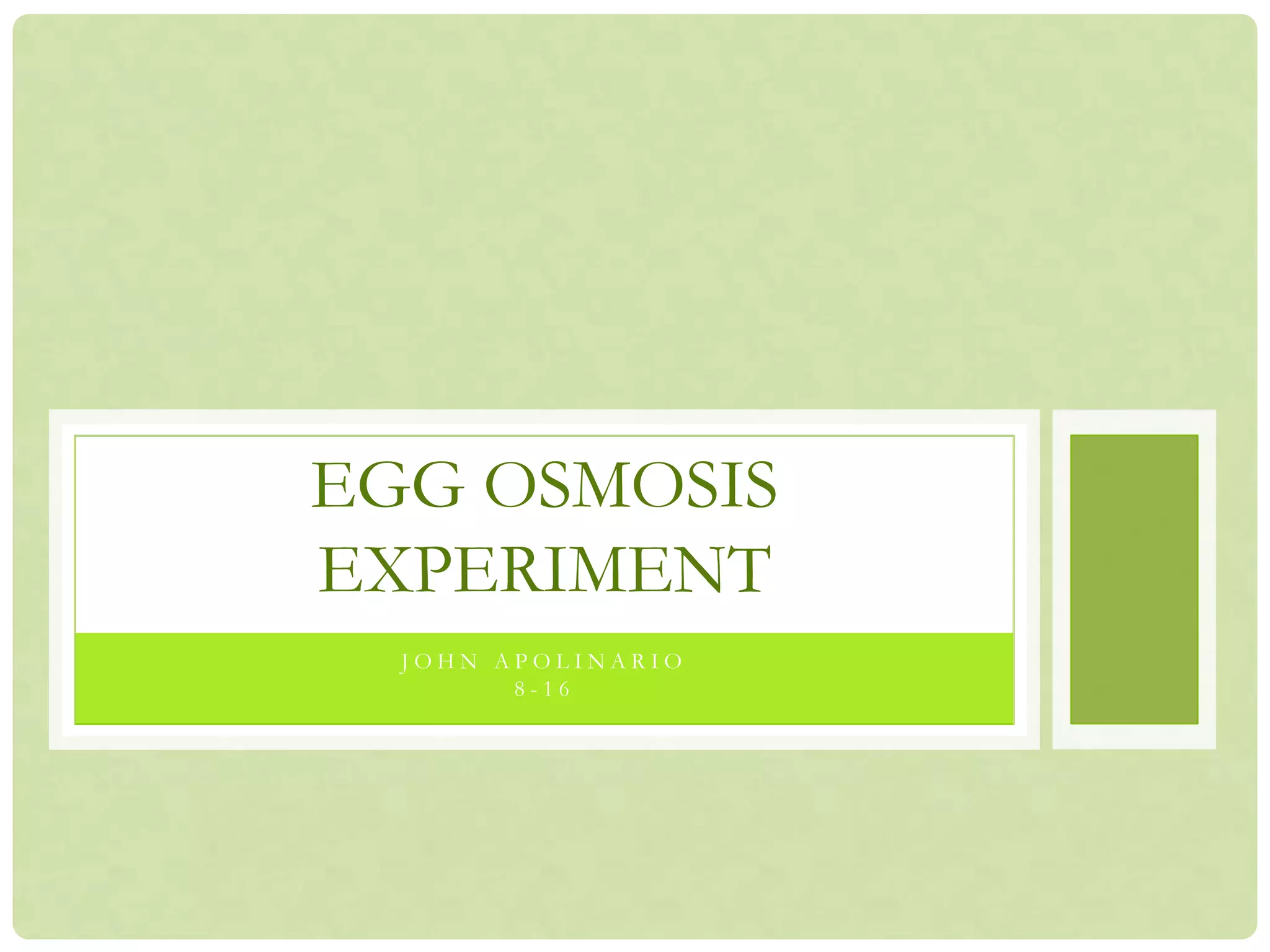 EGG OSMOSIS EXPERIMENT

JOHN APOLINARIO
8-16